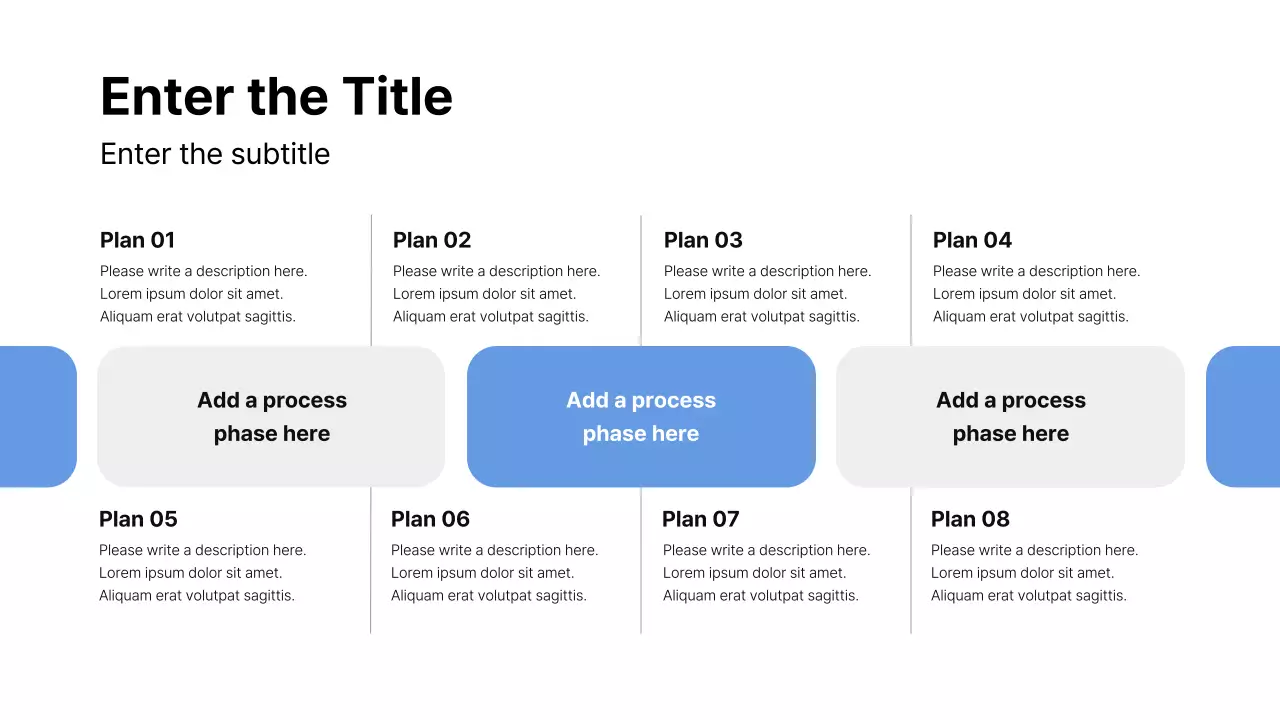 Enter the Title

Enter the subtitle

Plan 01
Please write a description here. Lorem ipsum dolor sit amet. Aliquam erat volutpat sagittis.

Plan 02
Please write a description here. Lorem ipsum dolor sit amet. Aliquam erat volutpat sagittis.

Plan 03
Please write a description here. Lorem ipsum dolor sit amet. Aliquam erat volutpat sagittis.

Plan 04
Please write a description here. Lorem ipsum dolor sit amet. Aliquam erat volutpat sagittis.

Add a process phase here

Add a process phase here

Add a process phase here

Plan 05
Please write a description here. Lorem ipsum dolor sit amet. Aliquam erat volutpat sagittis.

Plan 06
Please write a description here. Lorem ipsum dolor sit amet. Aliquam erat volutpat sagittis.

Plan 07
Please write a description here. Lorem ipsum dolor sit amet. Aliquam erat volutpat sagittis.

Plan 08
Please write a description here. Lorem ipsum dolor sit amet. Aliquam erat volutpat sagittis.